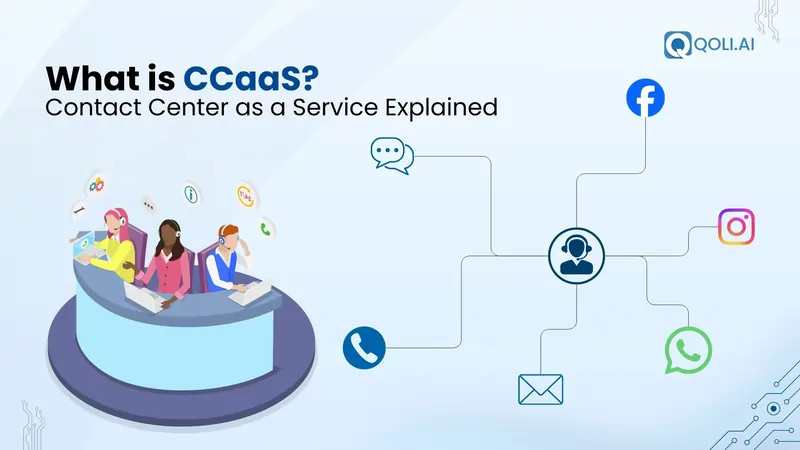 QOLI.AI

What is CCaaS?
Contact Center as a Service Explained